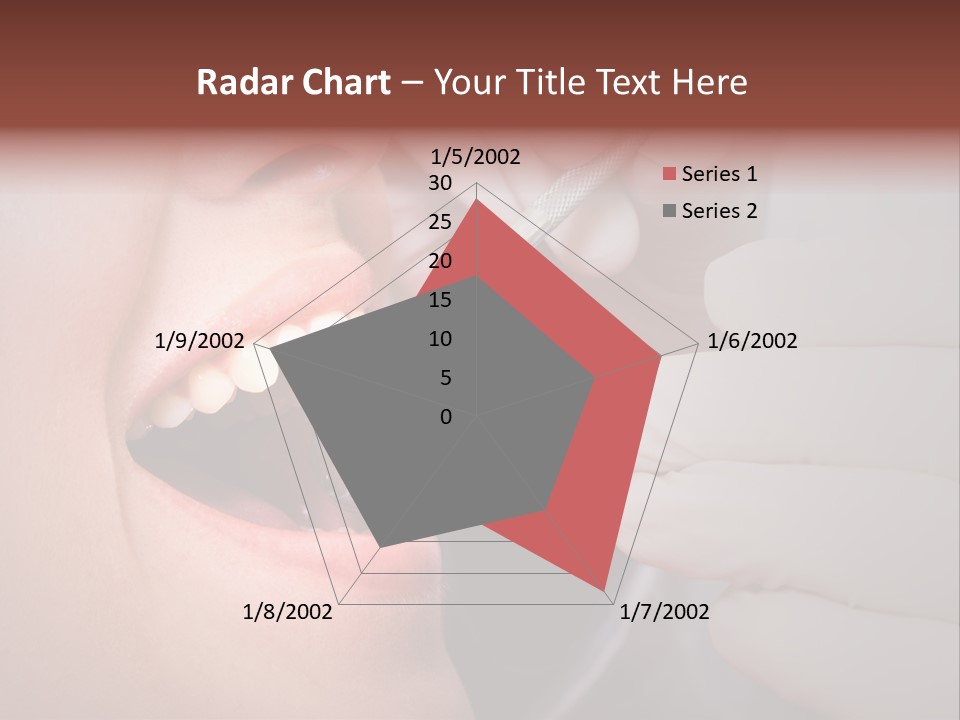 Radar Chart – Your Title Text Here

1/5/2002
30
25
20
15
10
5
0
1/6/2002
1/7/2002
1/8/2002
1/9/2002

Series 1
Series 2